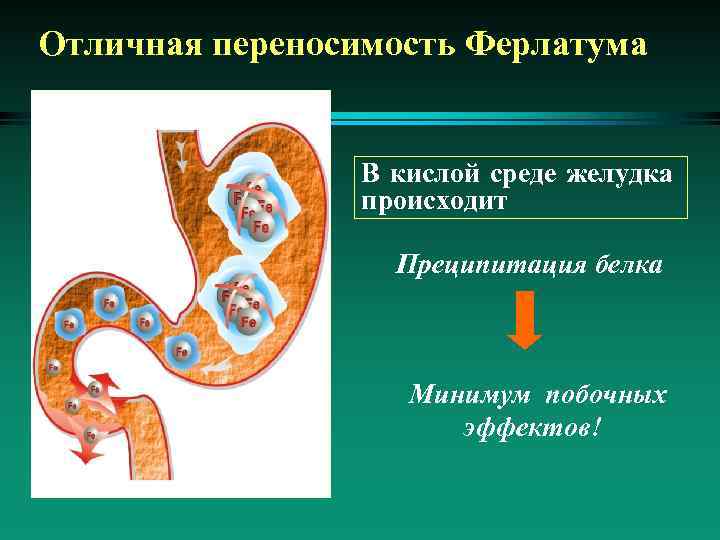 Отличная переносимость Ферлатума

Fe
Fe
Fe
Fe
Fe
Fe
Fe
Fe
Fe
Fe
Fe
Fe
Fe
Fe
Fe
Fe
Fe

В кислой среде желудка происходит

Преципитация белка

Минимум побочных эффектов!